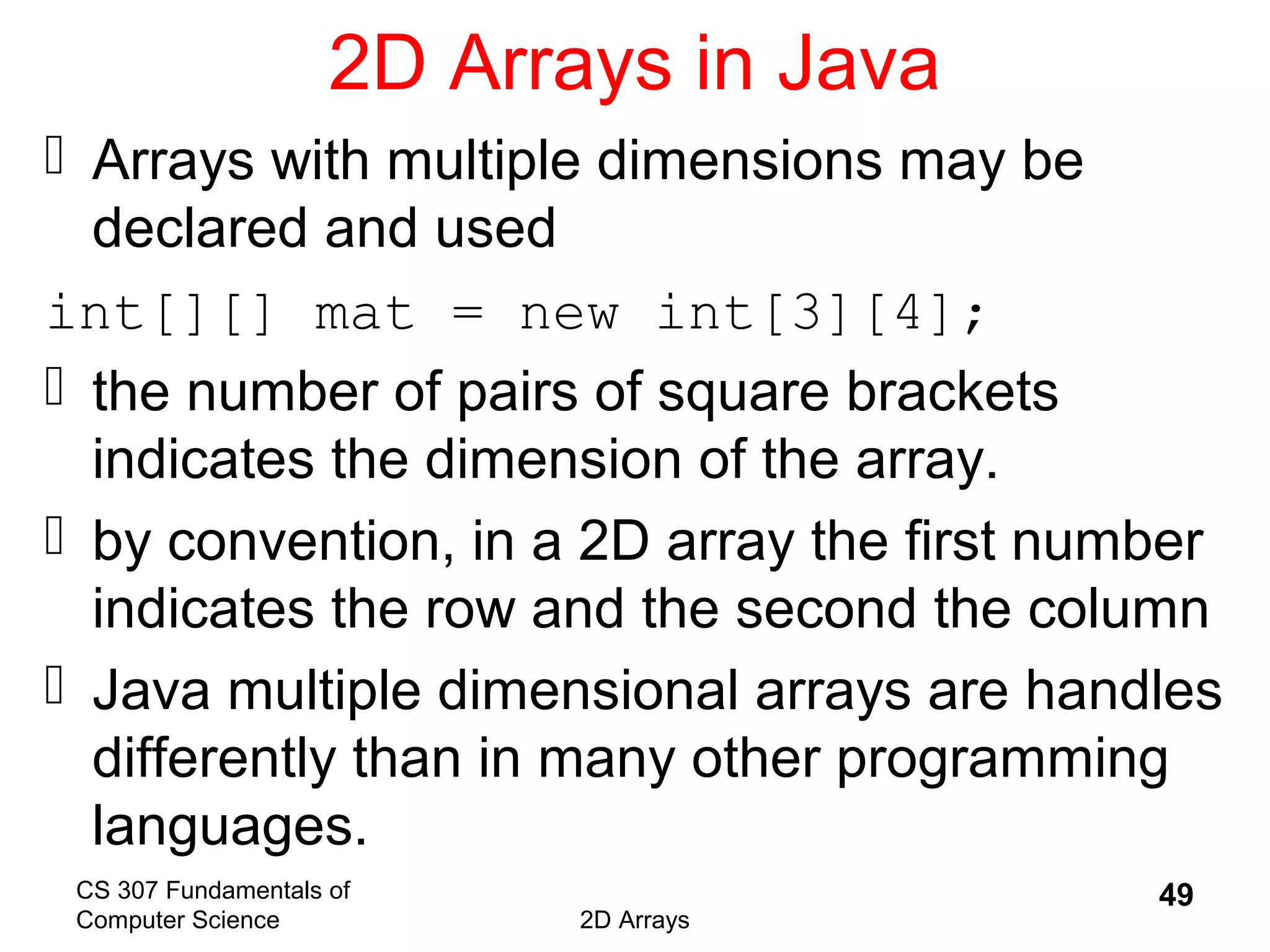 2D Arrays in Java

 Arrays with multiple dimensions may be declared and used

int[][] mat = new int[3][4];

 the number of pairs of square brackets indicates the dimension of the array.

 by convention, in a 2D array the first number indicates the row and the second the column

 Java multiple dimensional arrays are handles differently than in many other programming languages.

CS 307 Fundamentals of Computer Science

2D Arrays

49